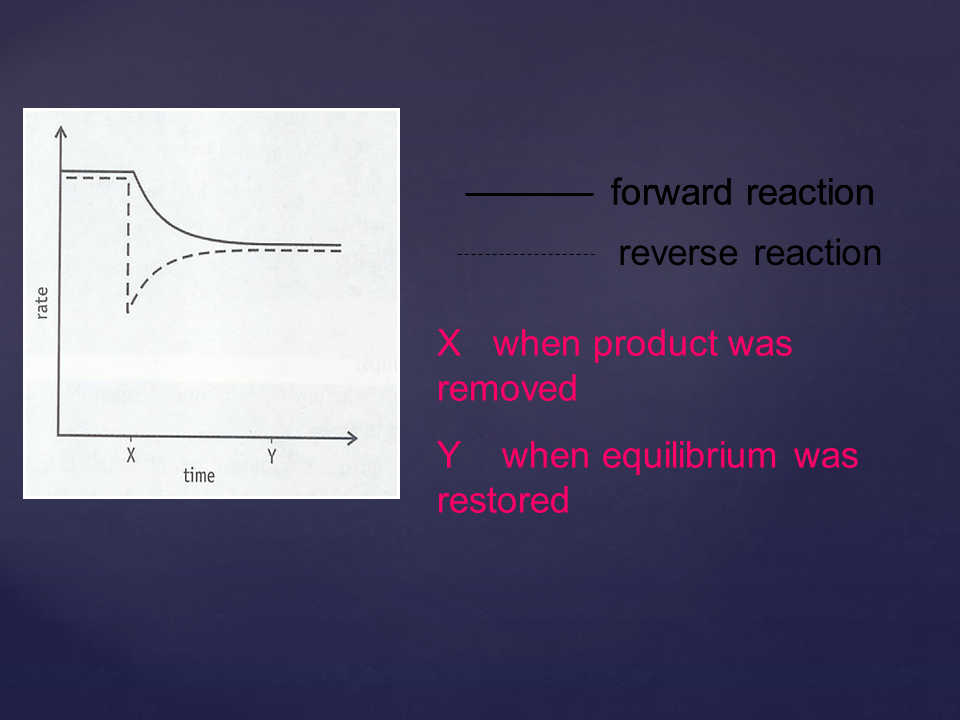 rate

X

Y

time

forward reaction

reverse reaction

X when product was removed

Y when equilibrium was restored